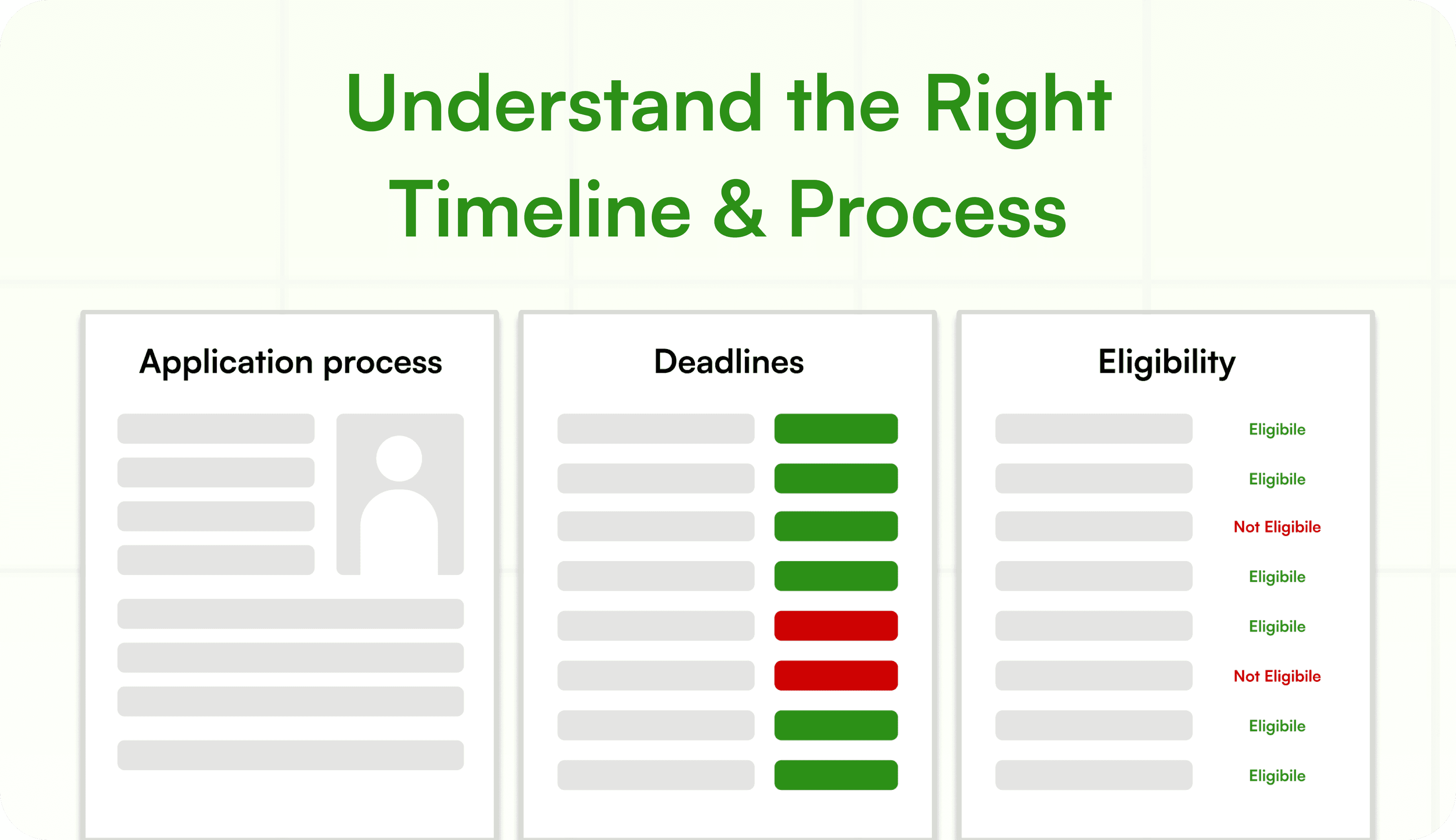 Understand the Right Timeline & Process

Application process

Deadlines

Eligibility

Eligibile
Eligibile
Not Eligibile
Eligibile
Eligibile
Not Eligibile
Eligibile
Eligibile